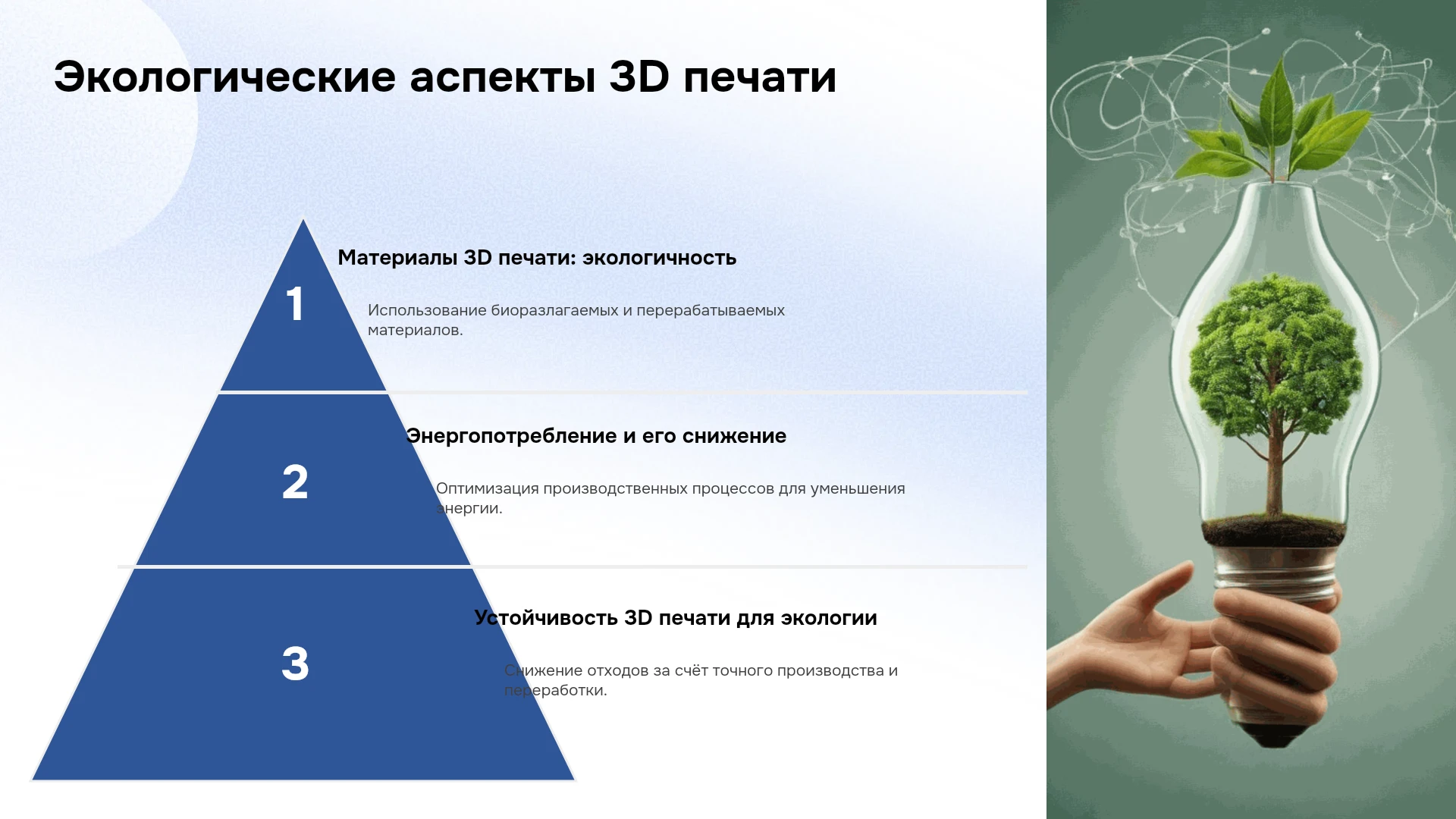 Экологические аспекты 3D печати

1

Материалы 3D печати: экологичность

Использование биоразлагаемых и перерабатываемых материалов.

2

Энергопотребление и его снижение

Оптимизация производственных процессов для уменьшения энергии.

3

Устойчивость 3D печати для экологии

Снижение отходов за счёт точного производства и переработки.